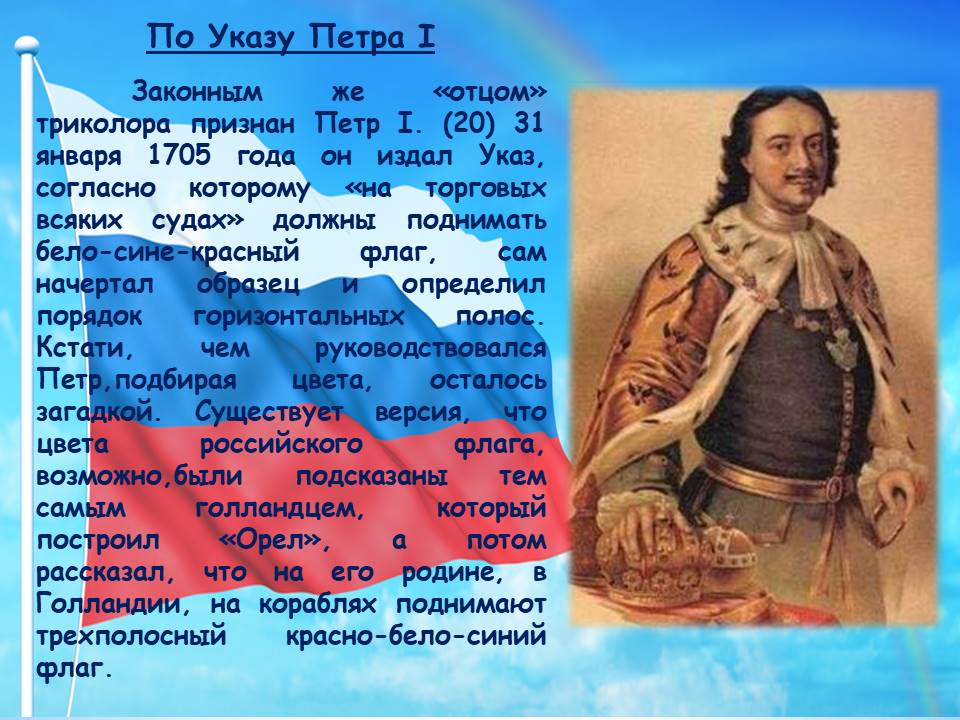 По Указу Петра I

Законным же «отцом» триколора признан Петр I. (20) 31 января 1705 года он издал Указ, согласно которому «на торговых всяких судах» должны поднимать бело-сине-красный флаг, сам начертал образец и определил порядок горизонтальных полос. Кстати, чем руководствовался Петр,подбирая цвета, осталось загадкой. Существует версия, что цвета российского флага, возможно,были подсказаны тем самым голландцем, который построил «Орел», а потом рассказал, что на его родине, в Голландии, на кораблях поднимают трехполосный красно-бело-синий флаг.